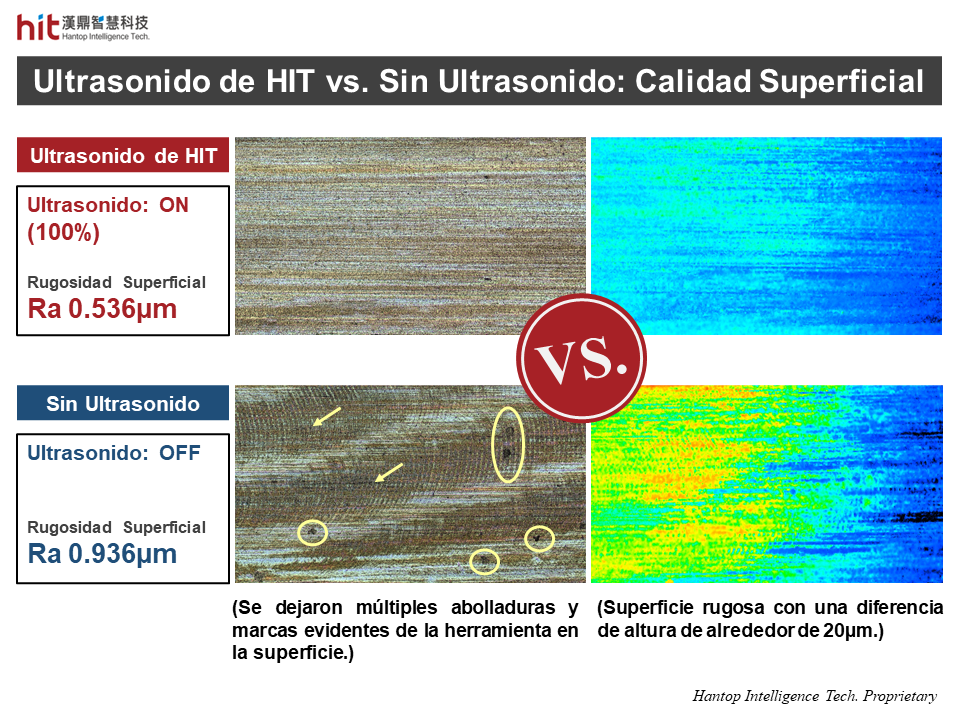 hit 漢鼎智慧科技
Hantop Intelligence Tech.

Ultrasonido de HIT vs. Sin Ultrasonido: Calidad Superficial

Ultrasonido de HIT

Ultrasonido: ON (100%)

Rugosidad Superficial
Ra 0.536μm

VS.

Sin Ultrasonido

Ultrasonido: OFF

Rugosidad Superficial
Ra 0.936μm

(Se dejaron múltiples abolladuras y marcas evidentes de la herramienta en la superficie.)

(Superficie rugosa con una diferencia de altura de alrededor de 20μm.)

Hantop Intelligence Tech. Proprietary